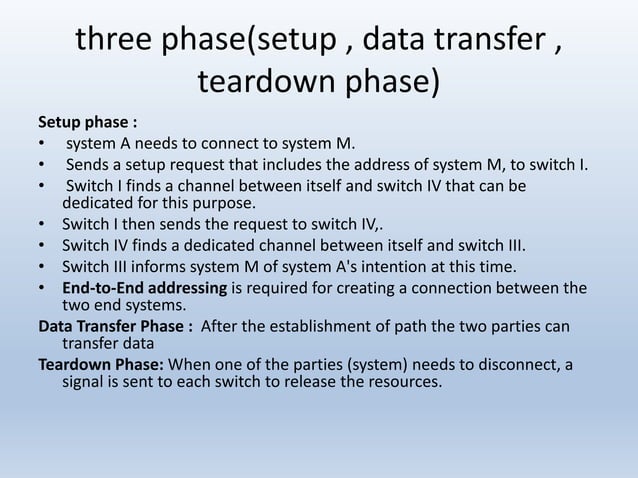 three phase(setup , data transfer , teardown phase)

Setup phase :
• system A needs to connect to system M.
• Sends a setup request that includes the address of system M, to switch I.
• Switch I finds a channel between itself and switch IV that can be dedicated for this purpose.
• Switch I then sends the request to switch IV,.
• Switch IV finds a dedicated channel between itself and switch III.
• Switch III informs system M of system A's intention at this time.
• End-to-End addressing is required for creating a connection between the two end systems.

Data Transfer Phase : After the establishment of path the two parties can transfer data

Teardown Phase: When one of the parties (system) needs to disconnect, a signal is sent to each switch to release the resources.